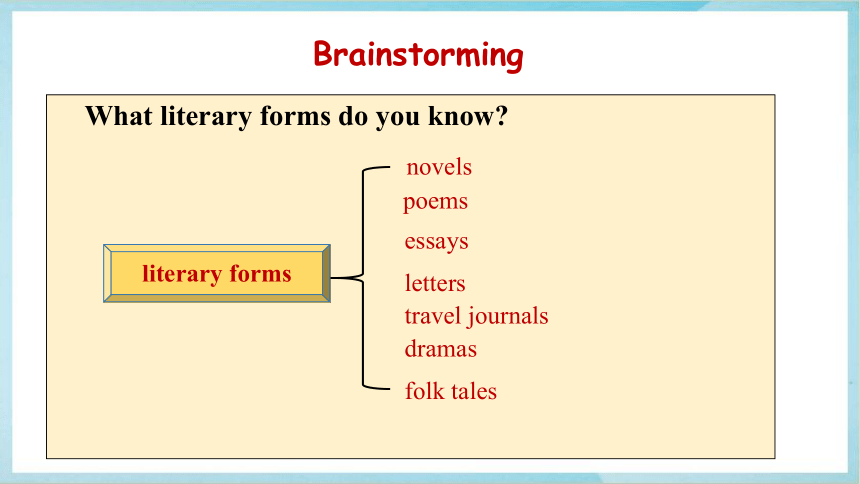 Brainstorming

What literary forms do you know?

literary forms

novels
poems
essays
letters
travel journals
dramas
folk tales